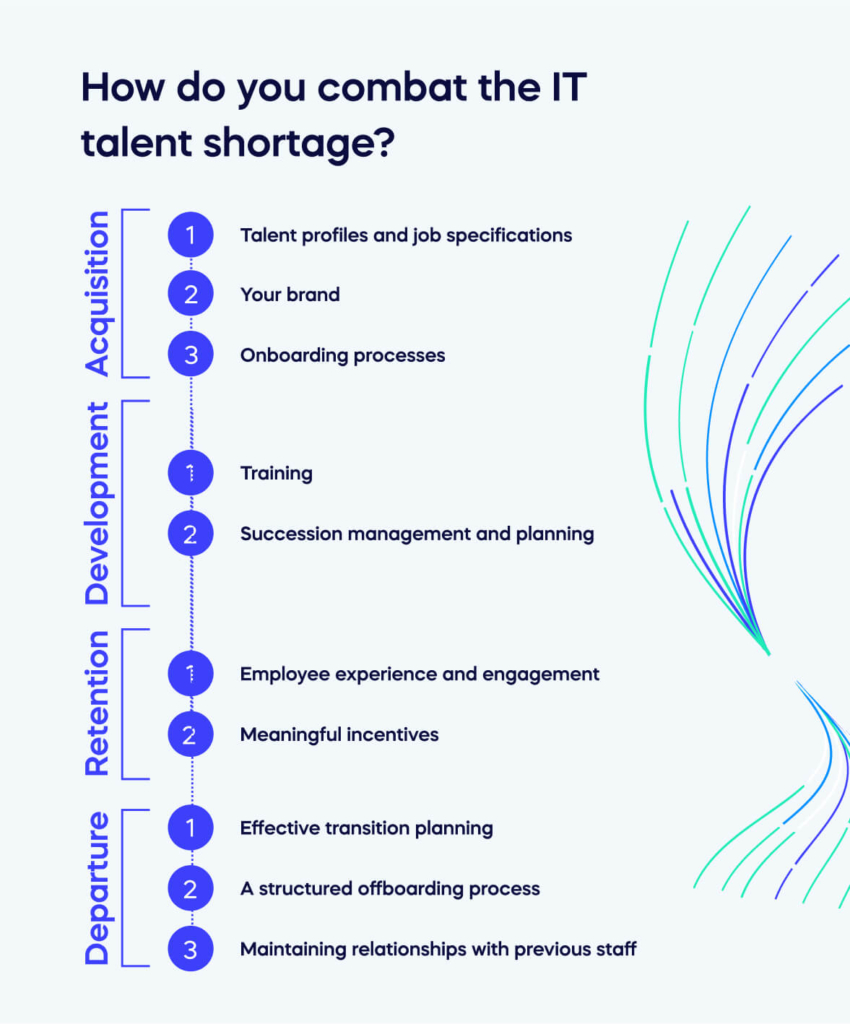 How do you combat the IT talent shortage?

Acquisition

1 Talent profiles and job specifications

2 Your brand

3 Onboarding processes

Development

1 Training

2 Succession management and planning

Retention

1 Employee experience and engagement

2 Meaningful incentives

Departure

1 Effective transition planning

2 A structured offboarding process

3 Maintaining relationships with previous staff